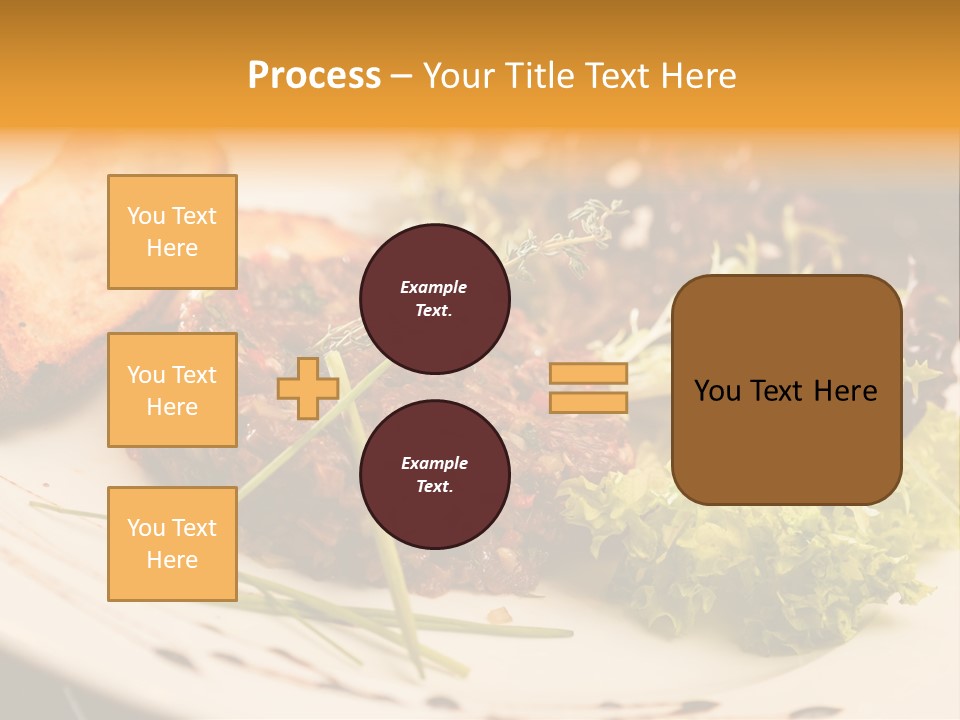 Process – Your Title Text Here

You Text Here

You Text Here

You Text Here

Example Text.

Example Text.

You Text Here